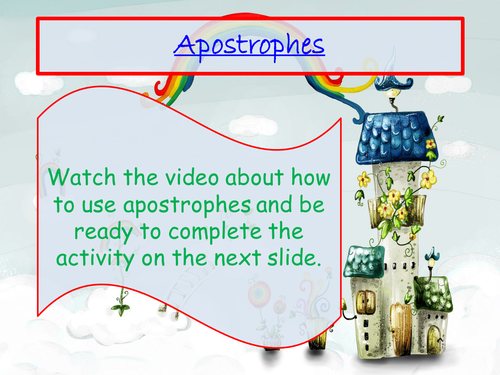 Apostrophes

Watch the video about how to use apostrophes and be ready to complete the activity on the next slide.